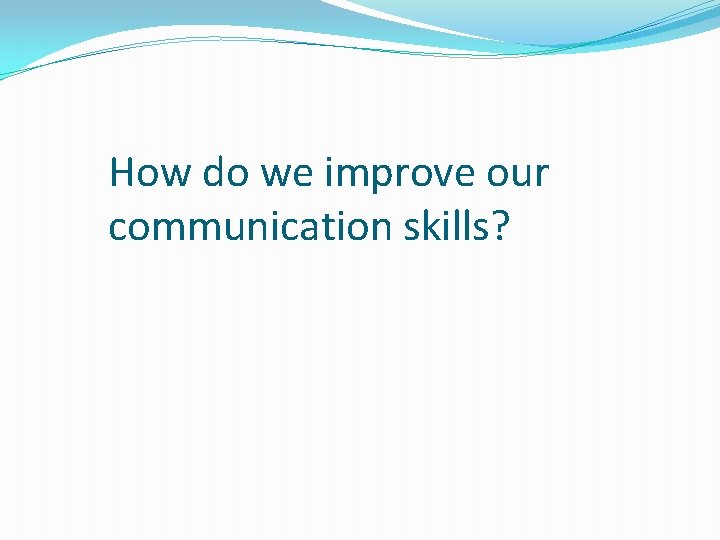 How do we improve our communication skills?